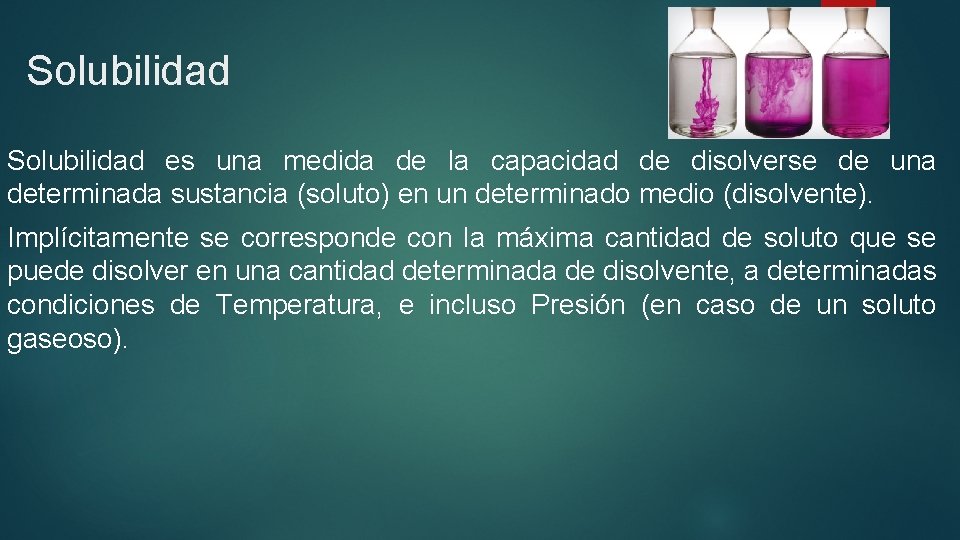 Solubilidad

Solubilidad es una medida de la capacidad de disolverse de una determinada sustancia (soluto) en un determinado medio (disolvente).

Implícitamente se corresponde con la máxima cantidad de soluto que se puede disolver en una cantidad determinada de disolvente, a determinadas condiciones de Temperatura, e incluso Presión (en caso de un soluto gaseoso).